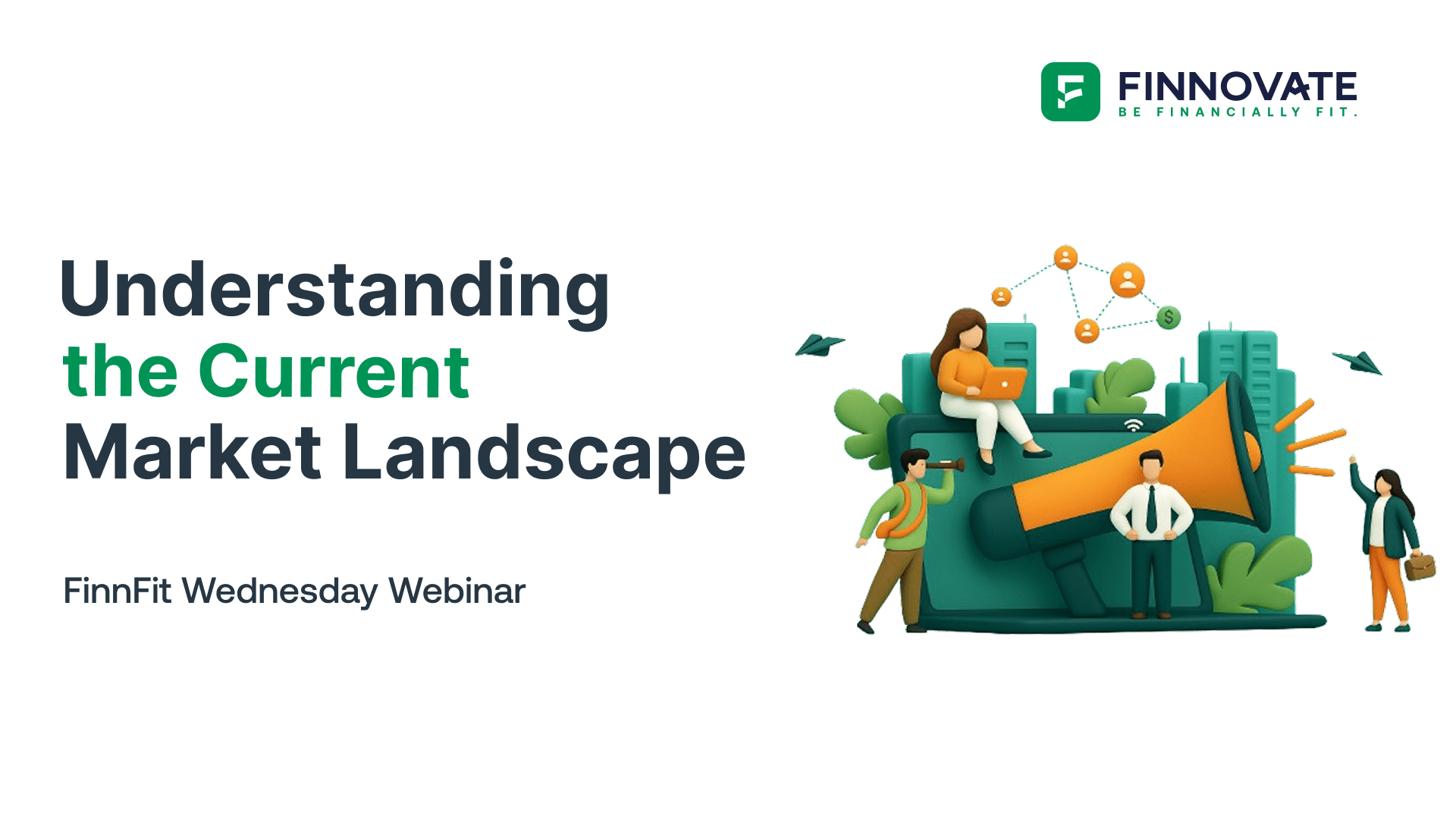 FINNOVATE
BE FINANCIALLY FIT.

Understanding the Current Market Landscape

FinnFit Wednesday Webinar

$